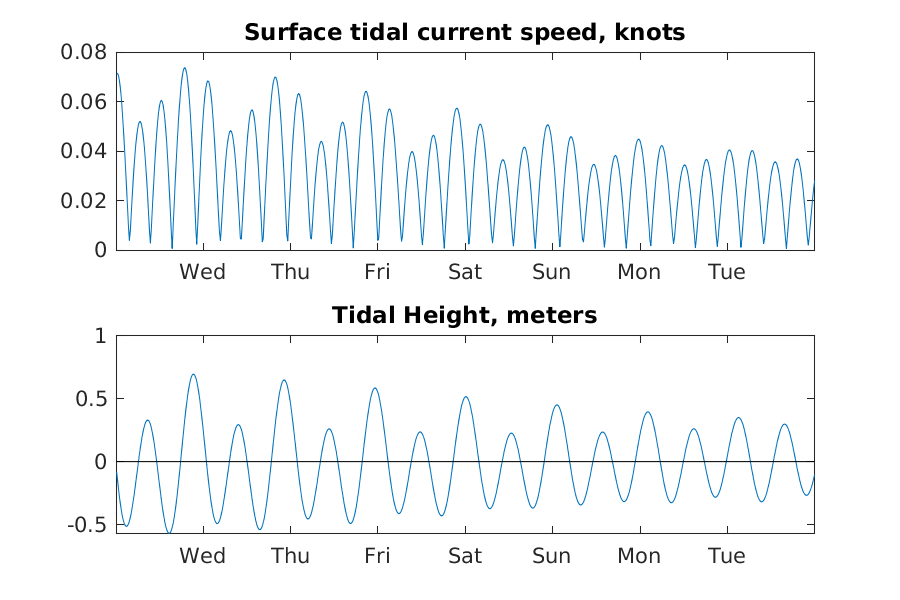 Surface tidal current speed, knots

0.08
0.06
0.04
0.02
0

Wed Thu Fri Sat Sun Mon Tue

Tidal Height, meters

1
0.5
0
-0.5

Wed Thu Fri Sat Sun Mon Tue